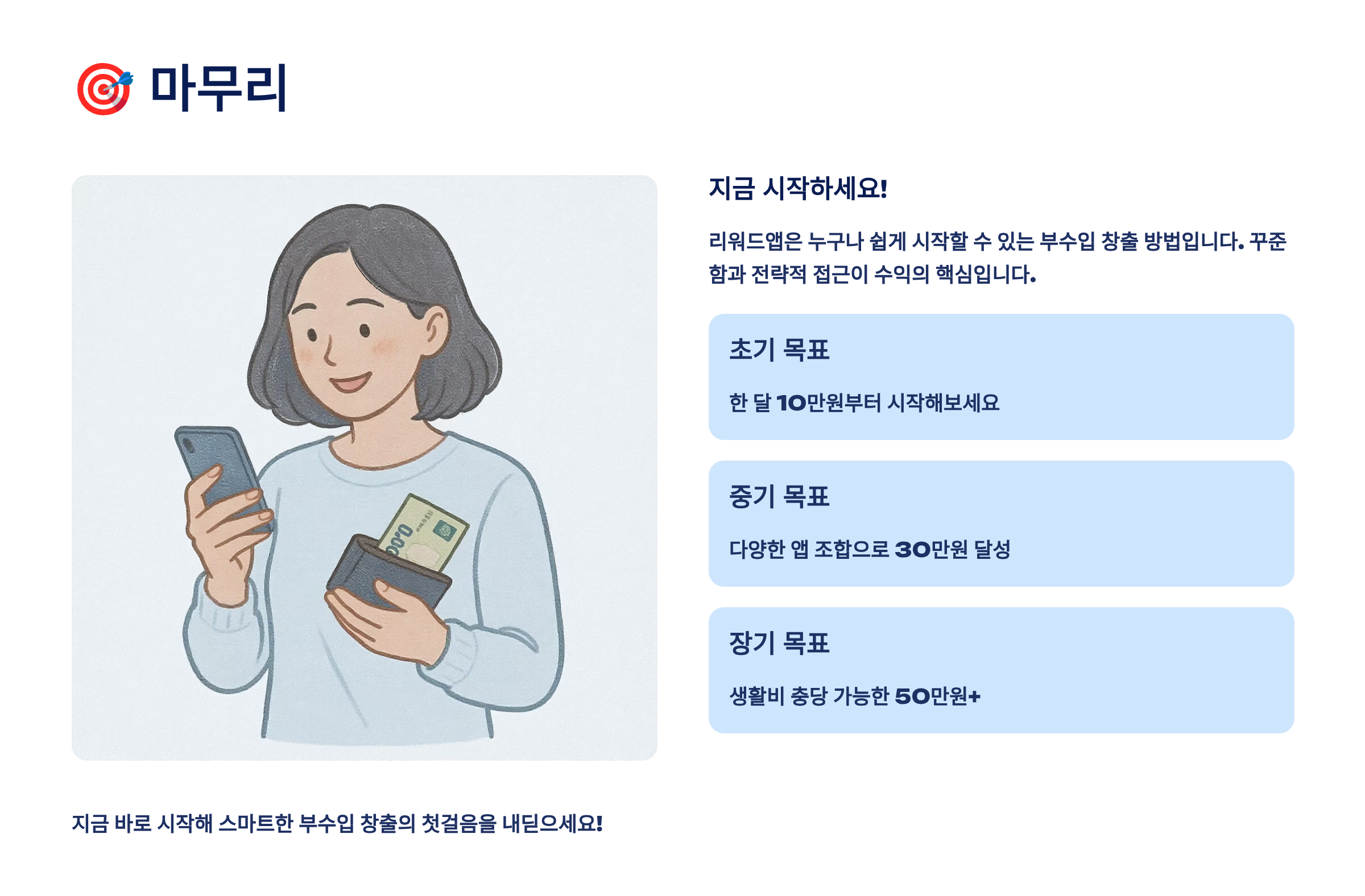 🎯 마무리

지금 시작하세요!

리워드앱은 누구나 쉽게 시작할 수 있는 부수입 창출 방법입니다. 꾸준함과 전략적 접근이 수익의 핵심입니다.

초기 목표

한 달 10만원부터 시작해보세요

중기 목표

다양한 앱 조합으로 30만원 달성

장기 목표

생활비 충당 가능한 50만원+

지금 바로 시작해 스마트한 부수입 창출의 첫걸음을 내딛으세요!